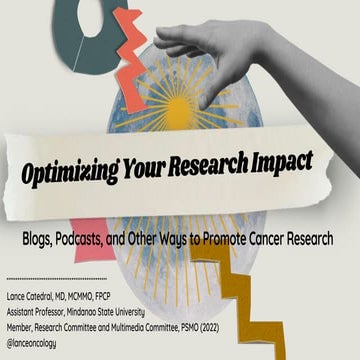 Optimizing Your Research Impact

Blogs, Podcasts, and Other Ways to Promote Cancer Research

Lance Catedral, MD, MCMMO, FPCP
Assistant Professor, Mindanao State University
Member, Research Committee and Multimedia Committee, PSMO (2022)
@lanceoncology